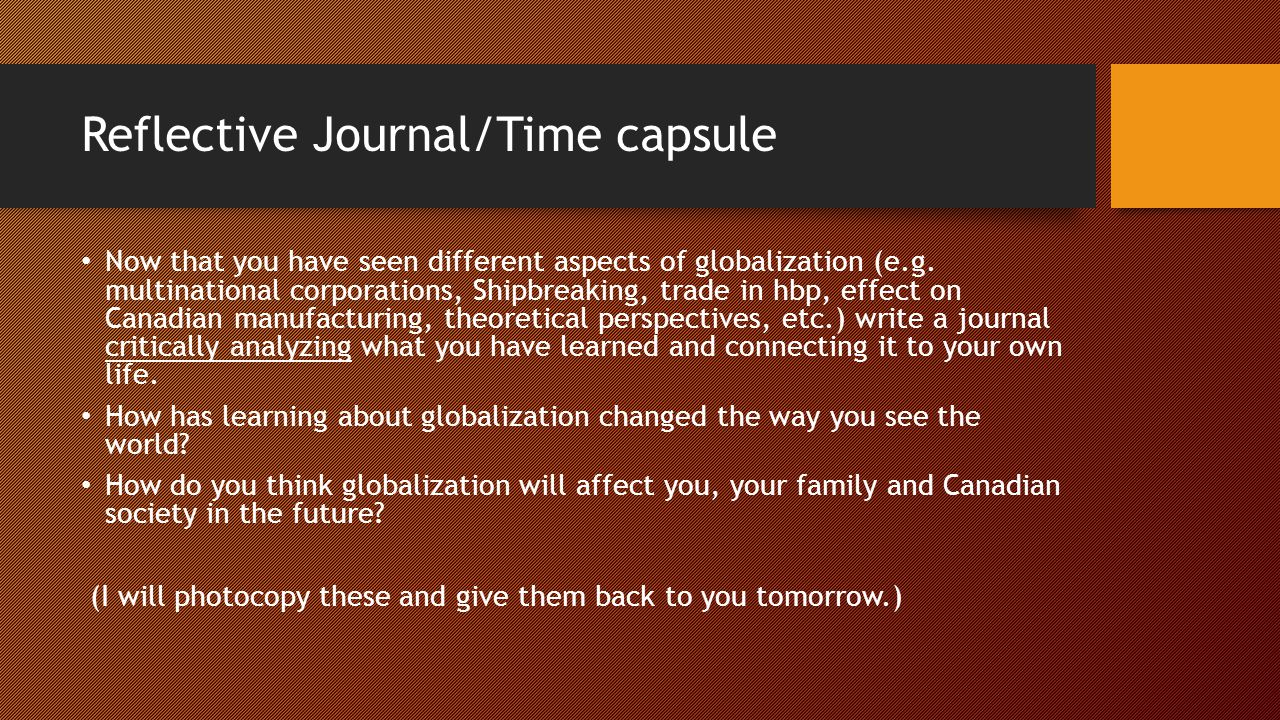 Reflective Journal/Time capsule

• Now that you have seen different aspects of globalization (e.g. multinational corporations, Shipbreaking, trade in hbp, effect on Canadian manufacturing, theoretical perspectives, etc.) write a journal critically analyzing what you have learned and connecting it to your own life.

• How has learning about globalization changed the way you see the world?

• How do you think globalization will affect you, your family and Canadian society in the future?

(I will photocopy these and give them back to you tomorrow.)